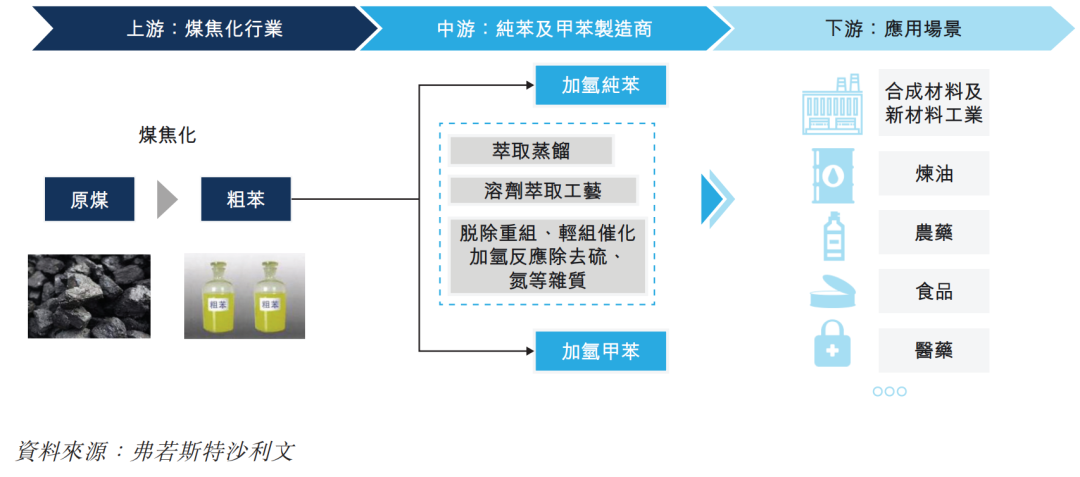 上游：煤焦化行業

中游：純苯及甲苯製造商

下游：應用場景

煤焦化

原煤

粗苯

粗苯

粗苯

加氫純苯

萃取蒸餾

溶劑萃取工藝

脫除重組、輕組催化加氫反應除去硫、氮等雜質

加氫甲苯

合成材料及新材料工業

煉油

農藥

食品

醫藥

資料來源：弗若斯特沙利文